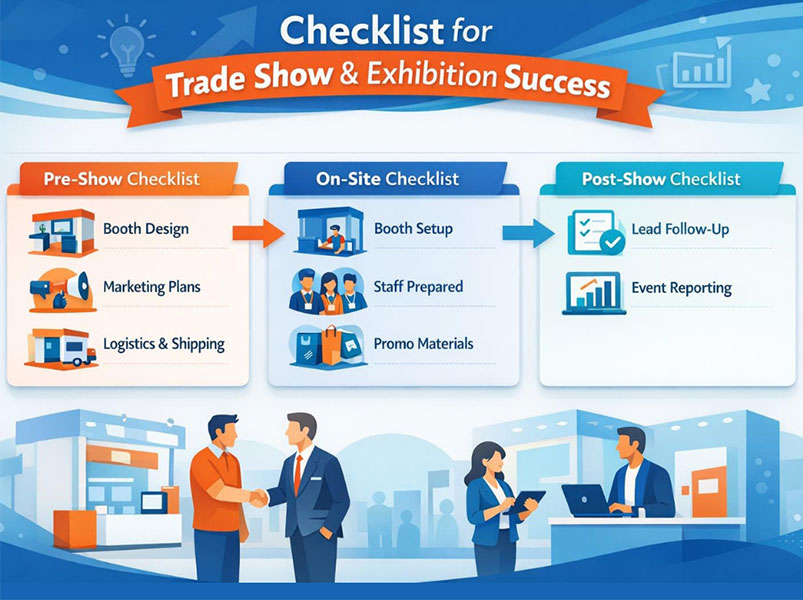 Checklist for
Trade Show & Exhibition Success

Pre-Show Checklist
Booth Design
Marketing Plans
Logistics & Shipping

On-Site Checklist
Booth Setup
Staff Prepared
Promo Materials

Post-Show Checklist
Lead Follow-Up
Event Reporting